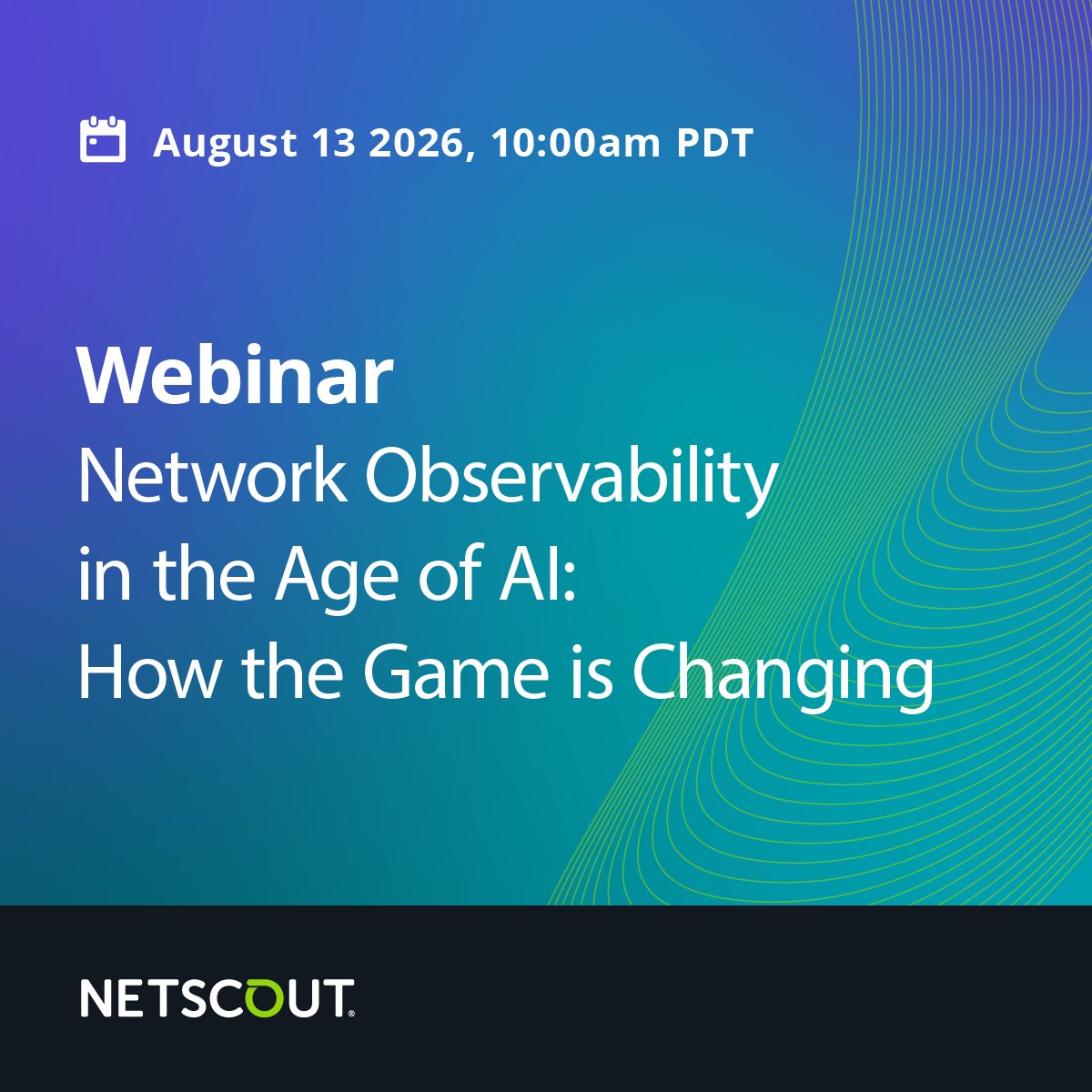 August 13 2026, 10:00am PDT

Webinar
Network Observability
in the Age of AI:
How the Game is Changing

NETSCOUT®